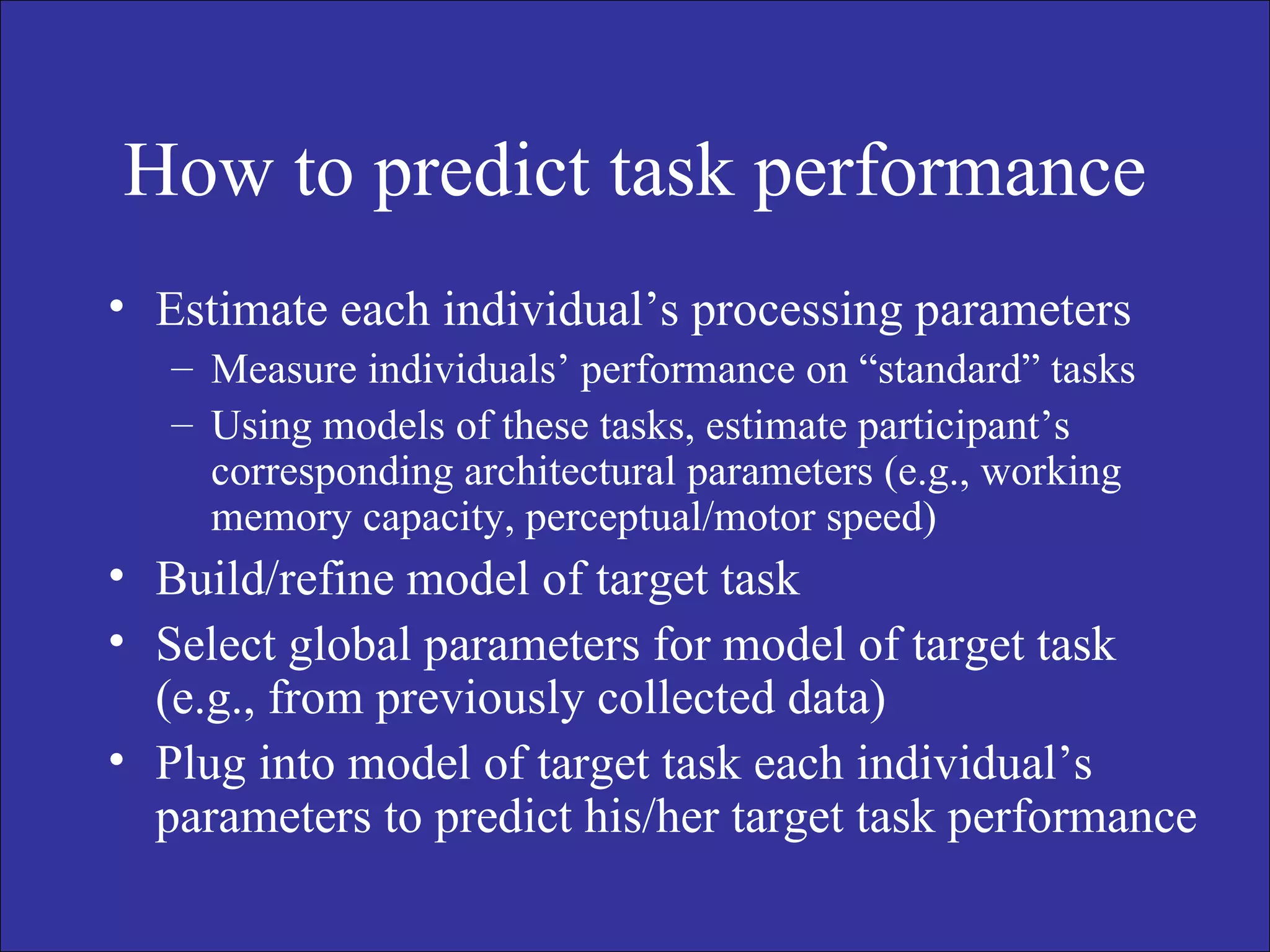 How to predict task performance

• Estimate each individual’s processing parameters
  – Measure individuals’ performance on “standard” tasks
  – Using models of these tasks, estimate participant’s corresponding architectural parameters (e.g., working memory capacity, perceptual/motor speed)
• Build/refine model of target task
• Select global parameters for model of target task (e.g., from previously collected data)
• Plug into model of target task each individual’s parameters to predict his/her target task performance